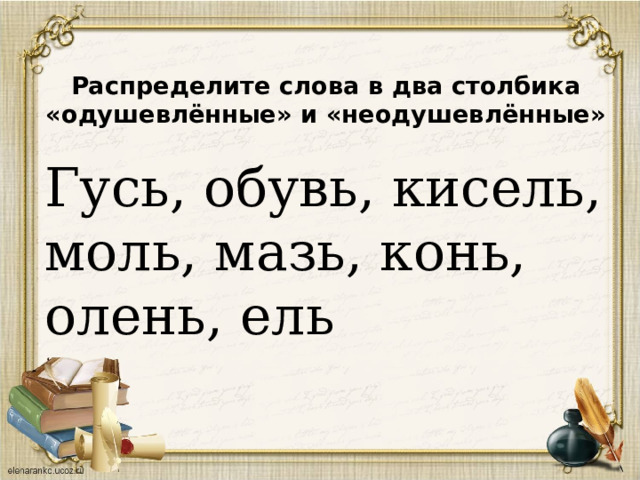 Распределите слова в два столбика «одушевлённые» и «неодушевлённые»

Гусь, обувь, кисель, моль, мазь, конь, олень, ель

elenarankc.ucoz.ru